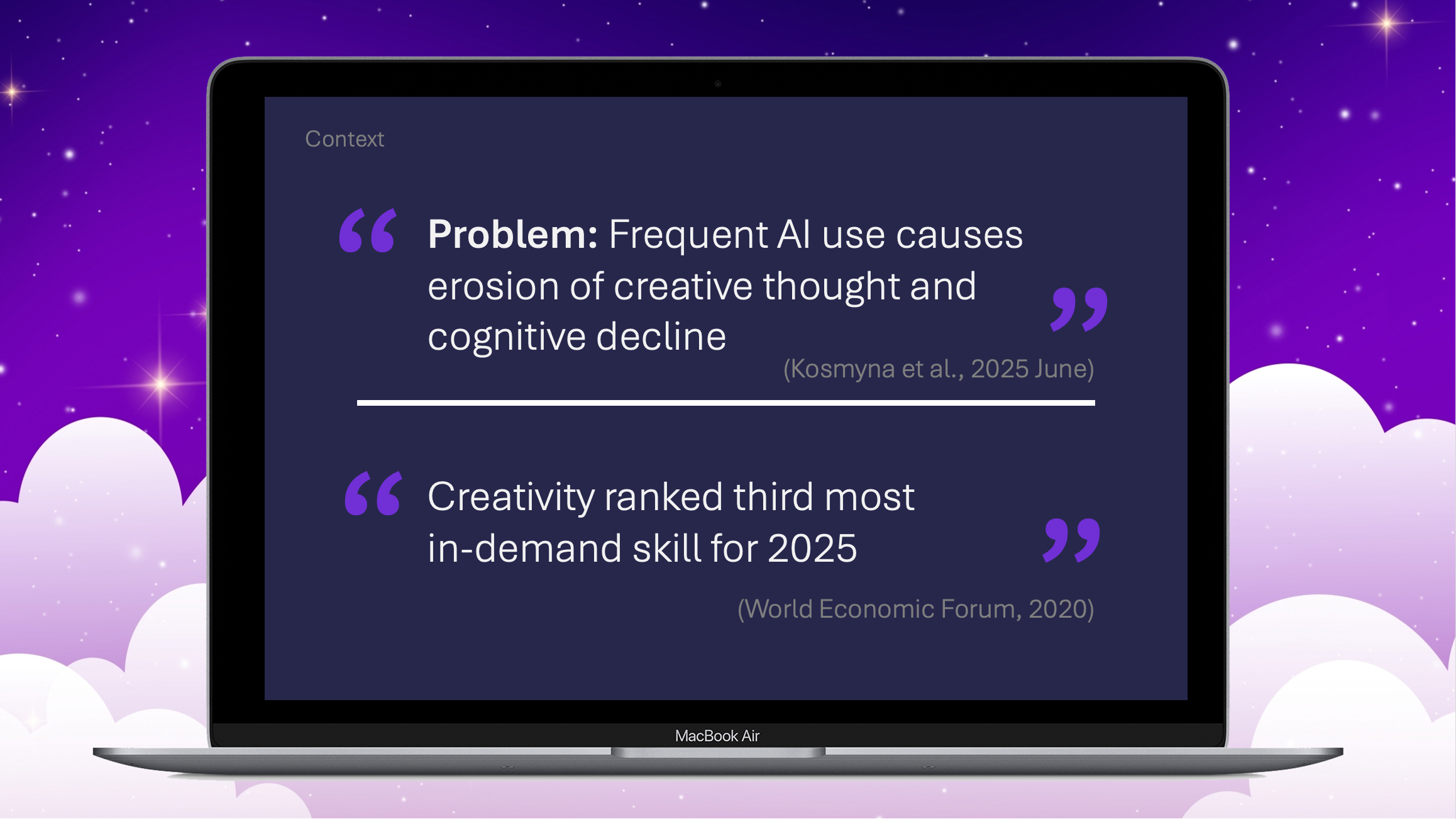 Context

“ Problem: Frequent AI use causes erosion of creative thought and cognitive decline ”

(Kosmyna et al., 2025 June)

“ Creativity ranked third most in-demand skill for 2025 ”

(World Economic Forum, 2020)

MacBook Air